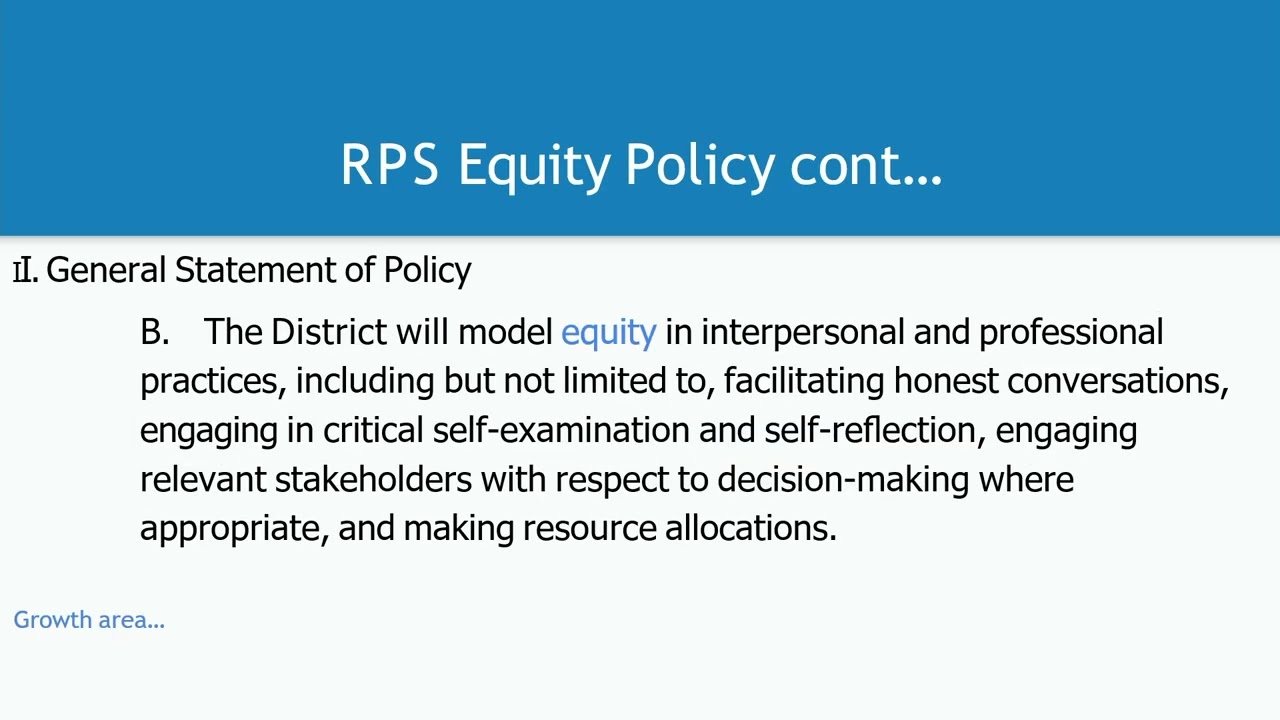 RPS Equity Policy cont...

II. General Statement of Policy

B. The District will model equity in interpersonal and professional practices, including but not limited to, facilitating honest conversations, engaging in critical self-examination and self-reflection, engaging relevant stakeholders with respect to decision-making where appropriate, and making resource allocations.

Growth area...